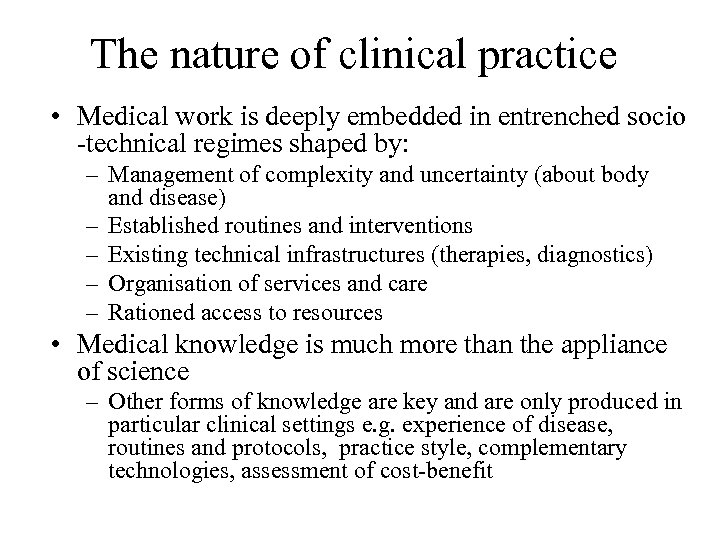 The nature of clinical practice

• Medical work is deeply embedded in entrenched socio -technical regimes shaped by:
 – Management of complexity and uncertainty (about body and disease)
 – Established routines and interventions
 – Existing technical infrastructures (therapies, diagnostics)
 – Organisation of services and care
 – Rationed access to resources
• Medical knowledge is much more than the appliance of science
 – Other forms of knowledge are key and are only produced in particular clinical settings e.g. experience of disease, routines and protocols, practice style, complementary technologies, assessment of cost-benefit